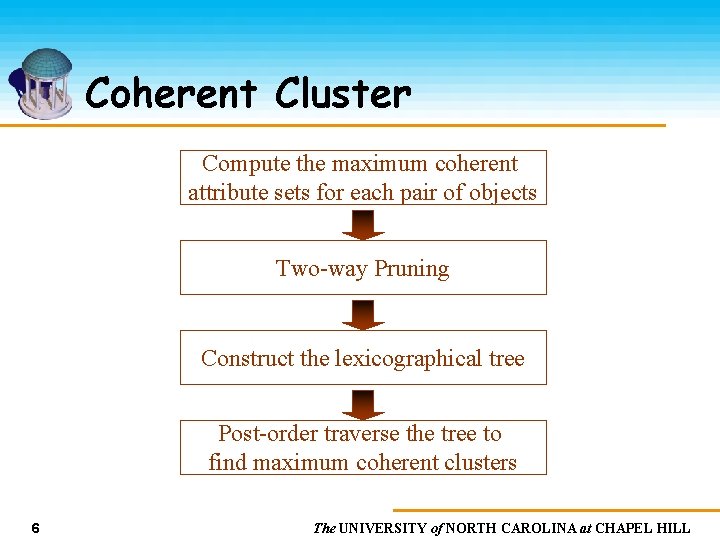 Coherent Cluster

Compute the maximum coherent attribute sets for each pair of objects

Two-way Pruning

Construct the lexicographical tree

Post-order traverse the tree to find maximum coherent clusters

6

The UNIVERSITY of NORTH CAROLINA at CHAPEL HILL